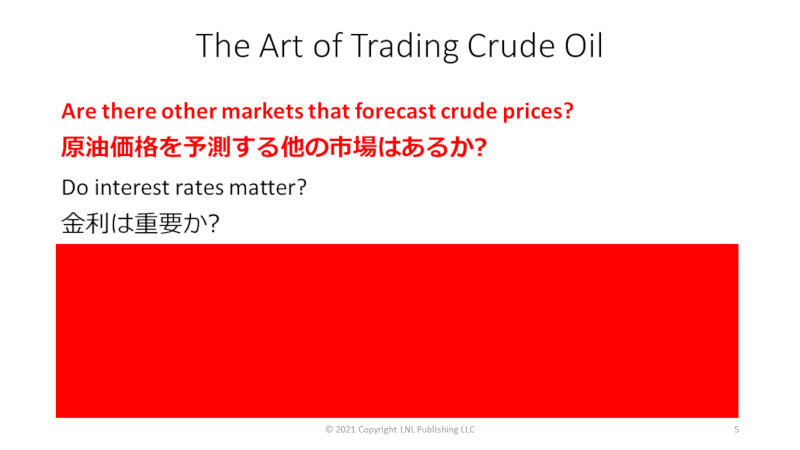 The Art of Trading Crude Oil

Are there other markets that forecast crude prices?

原油価格を予測する他の市場はあるか?

Do interest rates matter?

金利は重要か?

© 2021 Copyright LNL Publishing LLC

5